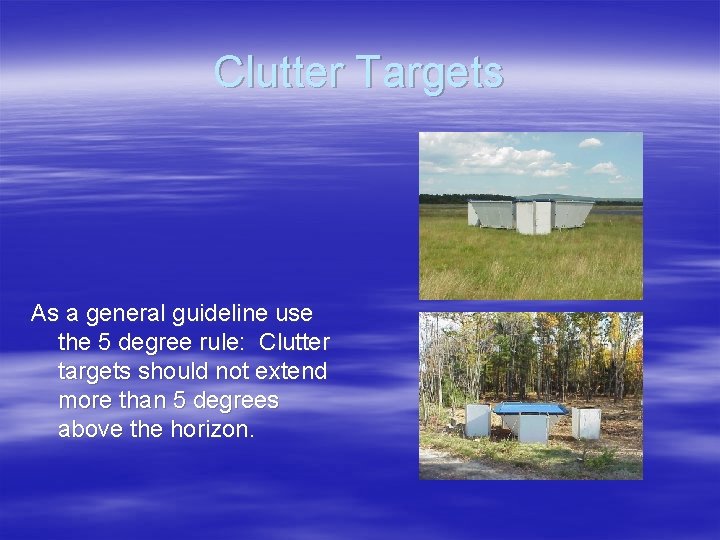 Clutter Targets

As a general guideline use the 5 degree rule:  Clutter targets should not extend more than 5 degrees above the horizon.